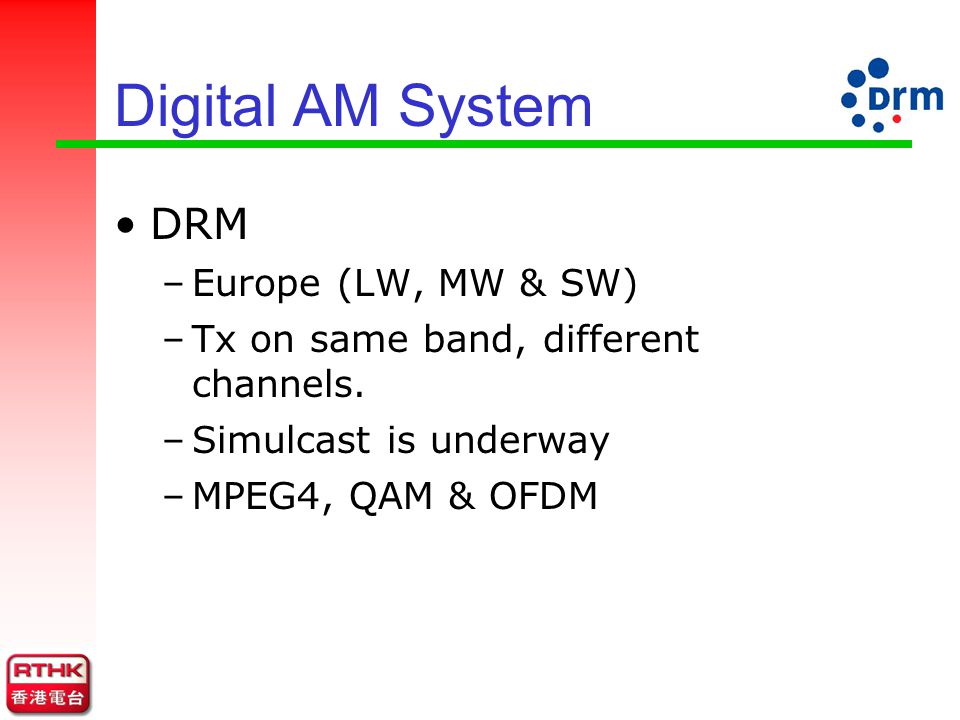 Digital AM System

drm

• DRM
  – Europe (LW, MW & SW)
  – Tx on same band, different channels.
  – Simulcast is underway
  – MPEG4, QAM & OFDM

RTHK
香港電台